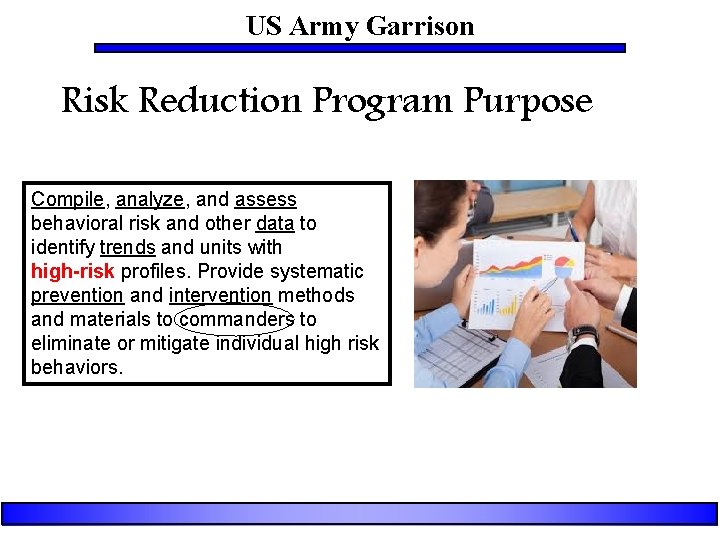 US Army Garrison

Risk Reduction Program Purpose

Compile, analyze, and assess behavioral risk and other data to identify trends and units with high-risk profiles. Provide systematic prevention and intervention methods and materials to commanders to eliminate or mitigate individual high risk behaviors.